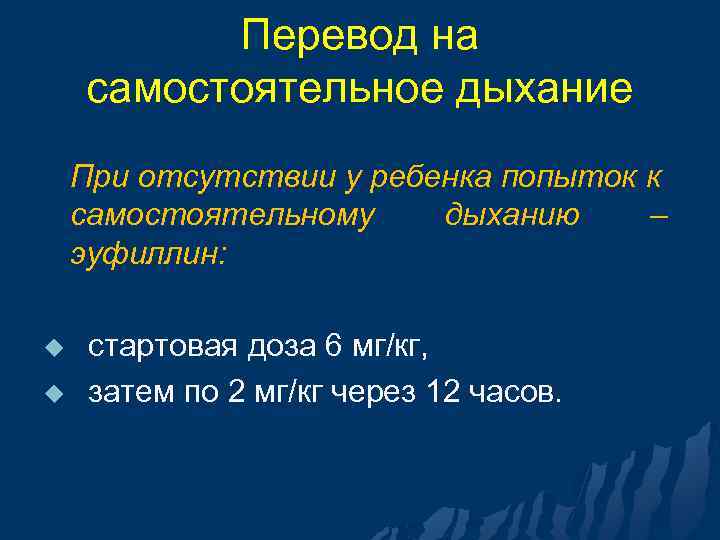 Перевод на самостоятельное дыхание

При отсутствии у ребенка попыток к самостоятельному дыханию – эуфиллин:

стартовая доза 6 мг/кг,
затем по 2 мг/кг через 12 часов.